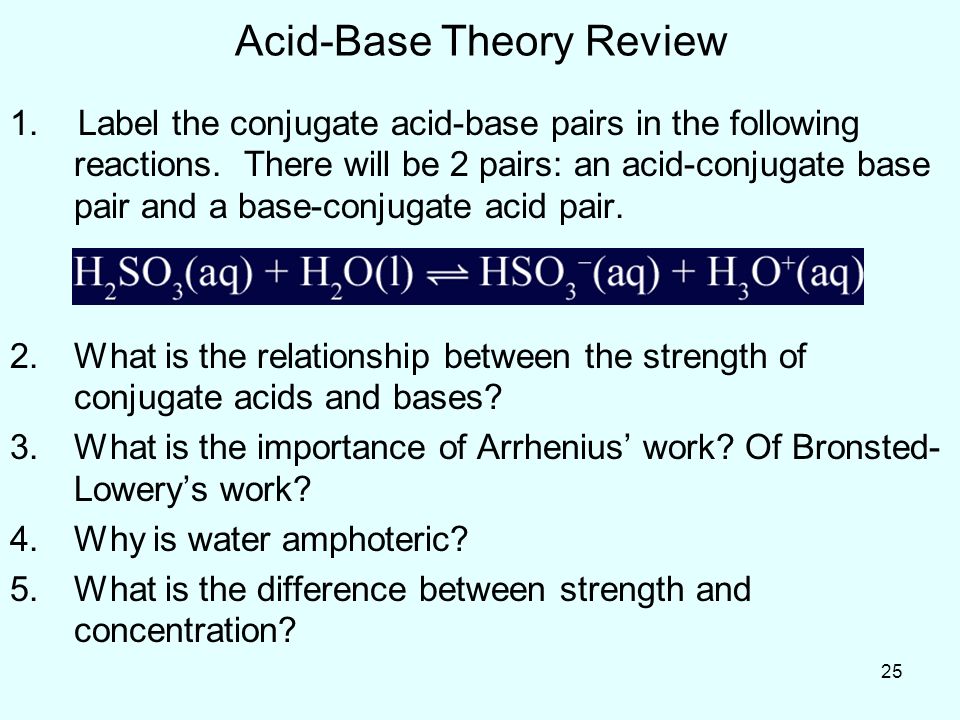 Acid-Base Theory Review

1. Label the conjugate acid-base pairs in the following reactions. There will be 2 pairs: an acid-conjugate base pair and a base-conjugate acid pair.

$H_2SO_3(aq) + H_2O(l) \rightleftharpoons HSO_3^-(aq) + H_3O^+(aq)$

2. What is the relationship between the strength of conjugate acids and bases?
3. What is the importance of Arrhenius' work? Of Bronsted-Lowery's work?
4. Why is water amphoteric?
5. What is the difference between strength and concentration?

25